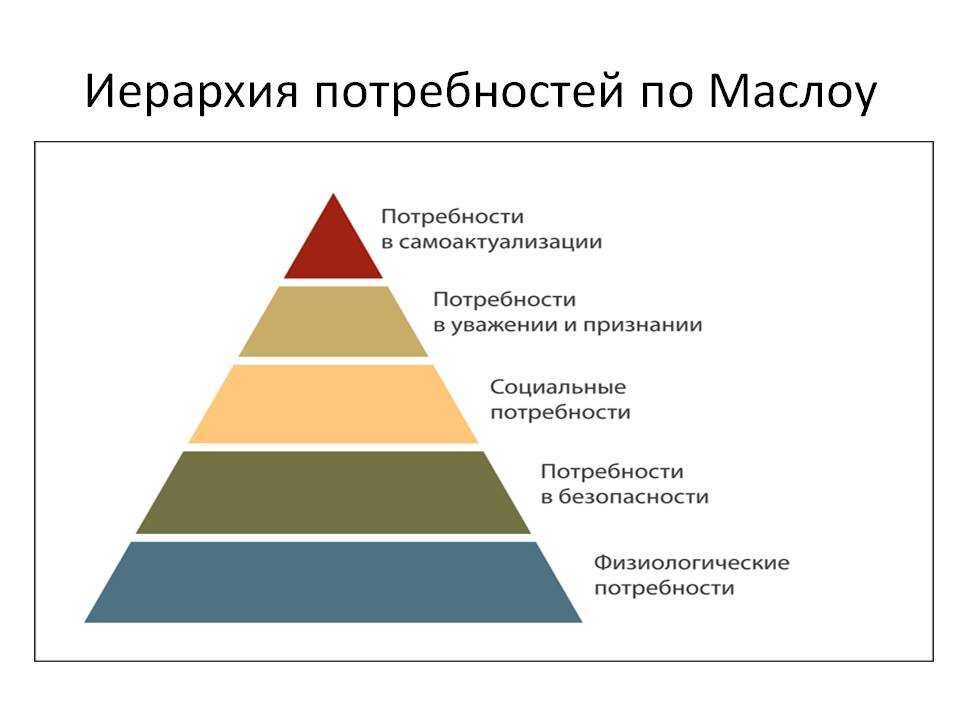 Иерархия потребностей по Маслоу

Потребности в самоактуализации

Потребности в уважении и признании

Социальные потребности

Потребности в безопасности

Физиологические потребности